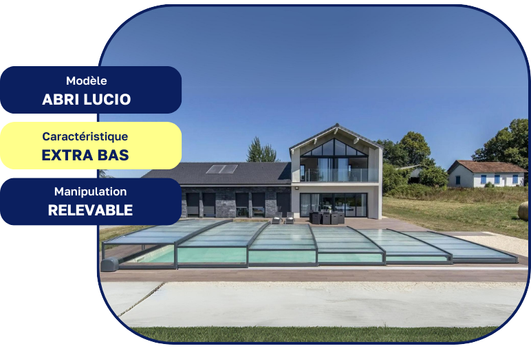 Modèle
ABRI LUCIO

Caractéristique
EXTRA BAS

Manipulation
RELEVABLE